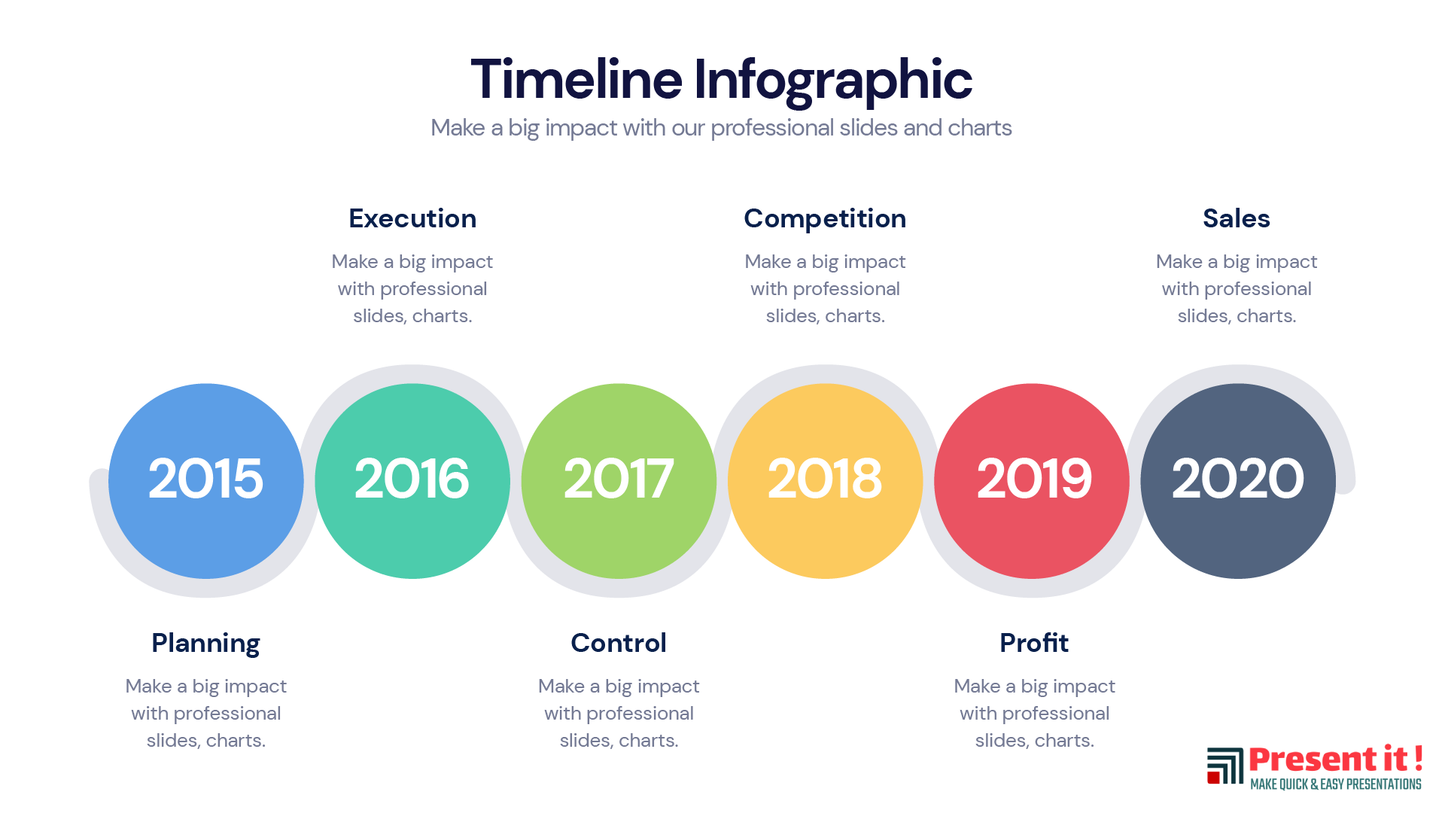 Timeline Infographic
Make a big impact with our professional slides and charts

Execution
Make a big impact with professional slides, charts.

Competition
Make a big impact with professional slides, charts.

Sales
Make a big impact with professional slides, charts.

2015 2016 2017 2018 2019 2020

Planning
Make a big impact with professional slides, charts.

Control
Make a big impact with professional slides, charts.

Profit
Make a big impact with professional slides, charts.

Present it !
MAKE QUICK & EASY PRESENTATIONS